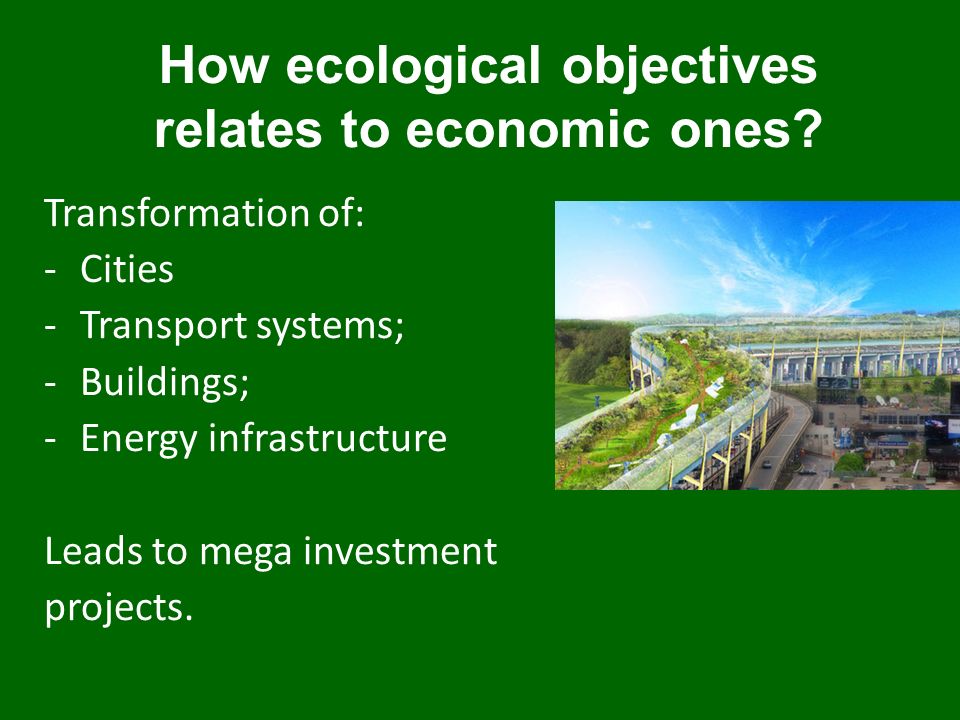 How ecological objectives relates to economic ones?

Transformation of:
- Cities
- Transport systems;
- Buildings;
- Energy infrastructure

Leads to mega investment projects.